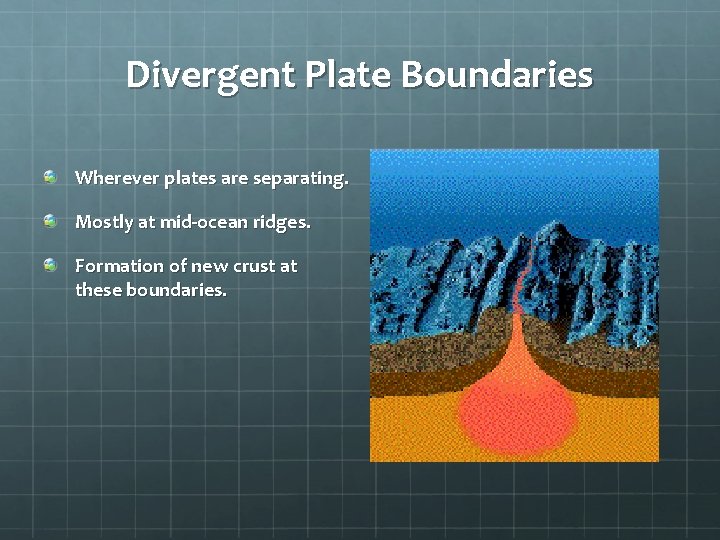 Divergent Plate Boundaries

Wherever plates are separating.

Mostly at mid-ocean ridges.

Formation of new crust at these boundaries.